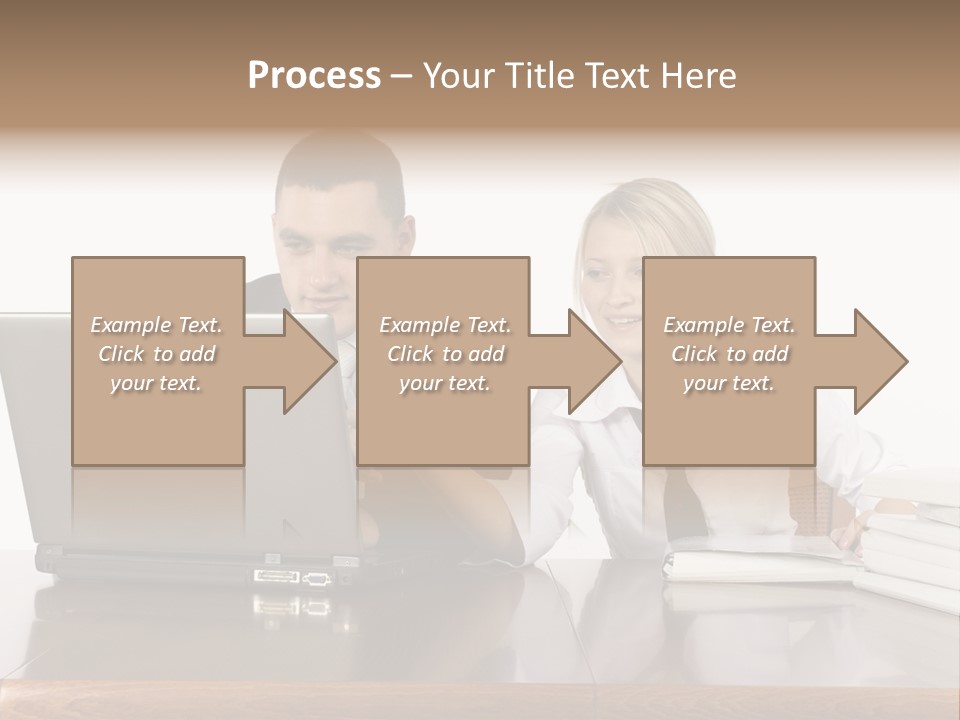 Process – Your Title Text Here

Example Text. Click to add your text.

Example Text. Click to add your text.

Example Text. Click to add your text.